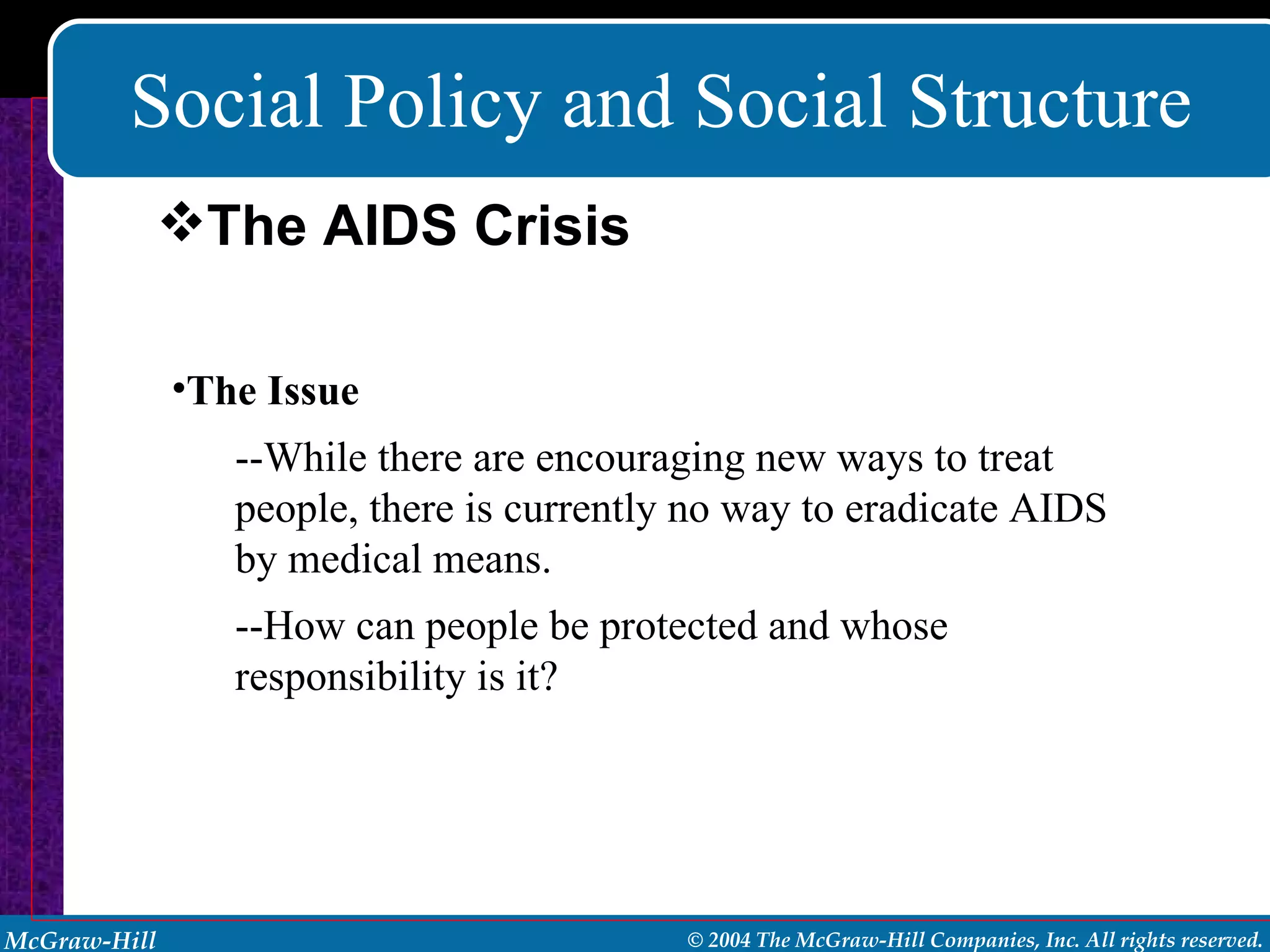 Social Policy and Social Structure

❖The AIDS Crisis

•The Issue

--While there are encouraging new ways to treat people, there is currently no way to eradicate AIDS by medical means.

--How can people be protected and whose responsibility is it?

McGraw-Hill

© 2004 The McGraw-Hill Companies, Inc. All rights reserved.